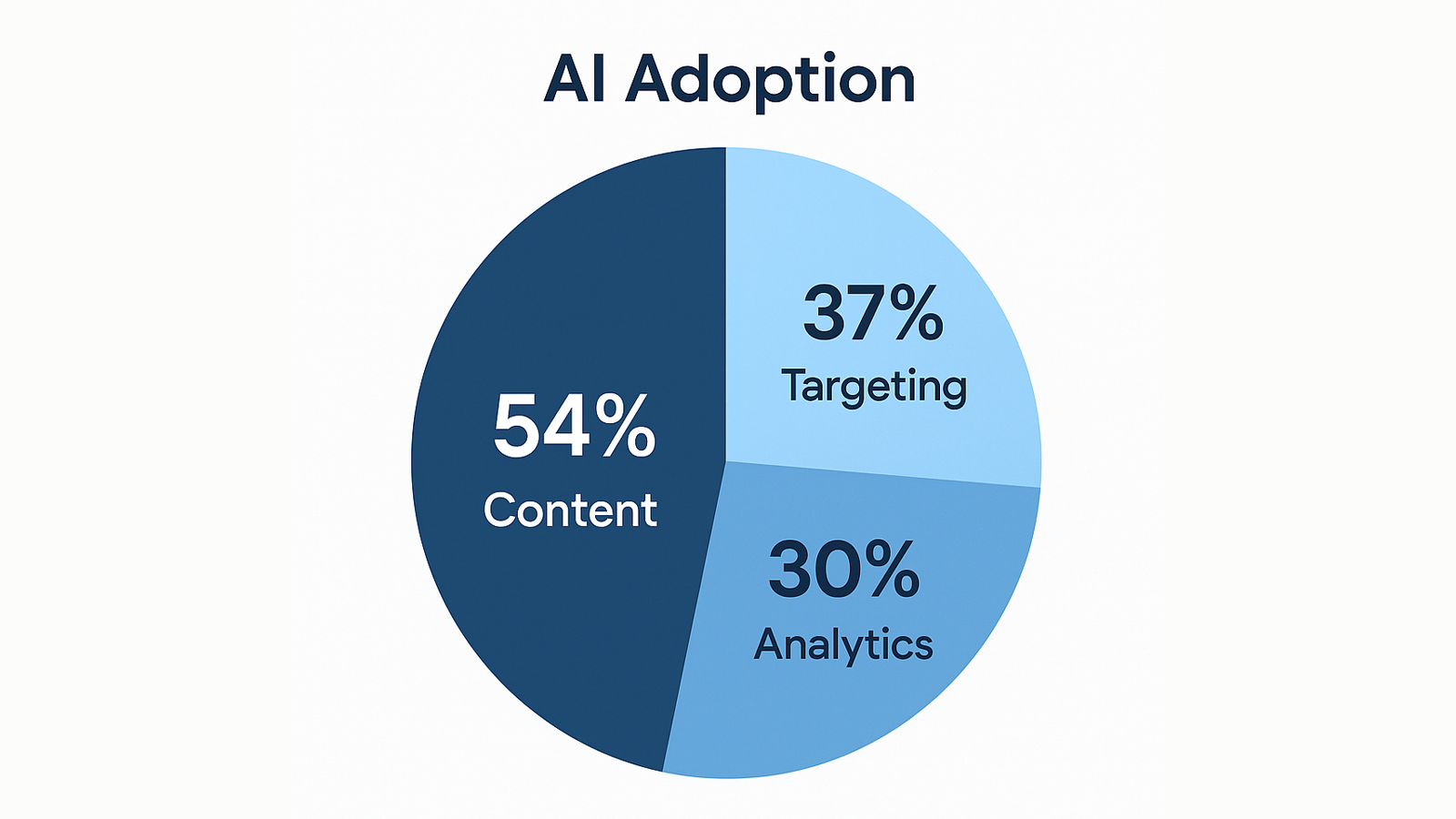 AI Adoption

54%
Content

37%
Targeting

30%
Analytics